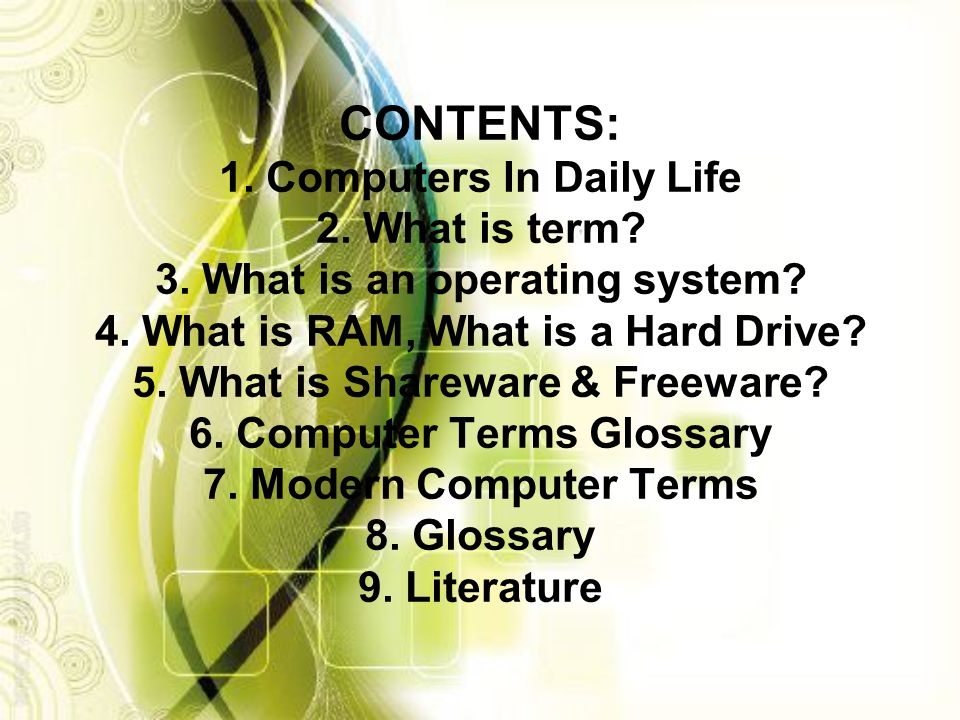 CONTENTS:
1. Computers In Daily Life
2. What is term?
3. What is an operating system?
4. What is RAM, What is a Hard Drive?
5. What is Shareware & Freeware?
6. Computer Terms Glossary
7. Modern Computer Terms
8. Glossary
9. Literature